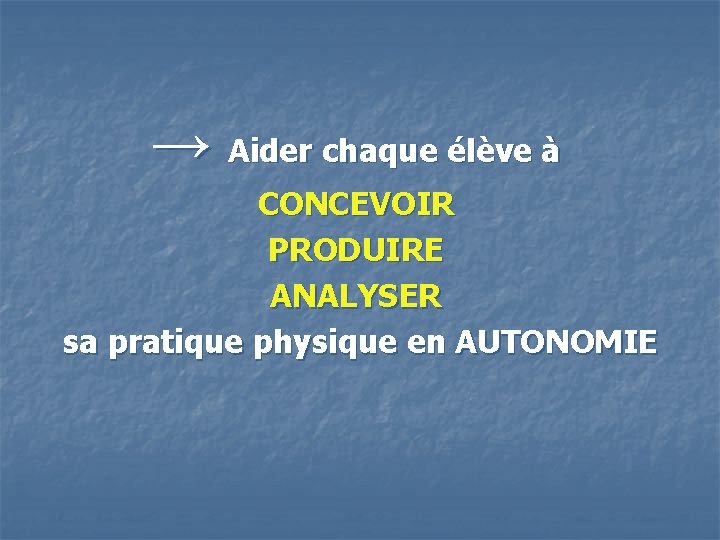 → Aider chaque élève à

CONCEVOIR

PRODUIRE

ANALYSER

sa pratique physique en AUTONOMIE